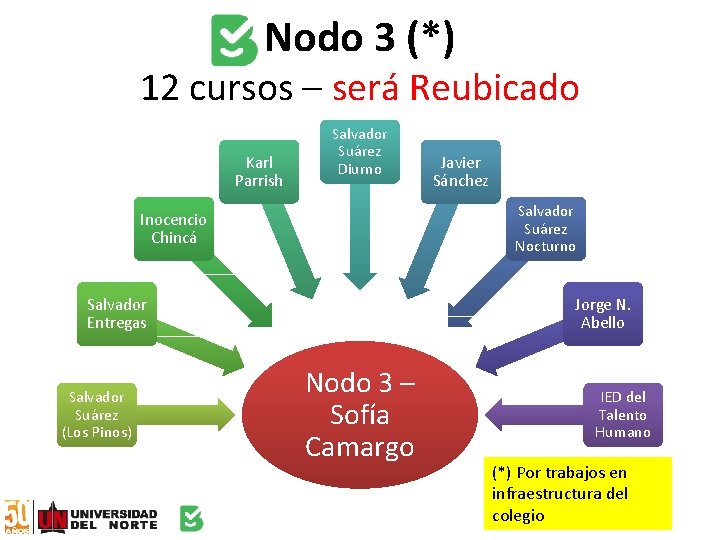 Nodo 3 (*)
12 cursos – será Reubicado

Salvador Suárez (Los Pinos)

Salvador Entregas

Inocencio Chincá

Karl Parrish

Salvador Suárez Diurno

Javier Sánchez

Salvador Suárez Nocturno

Jorge N. Abello

IED del Talento Humano

Nodo 3 – Sofía Camargo

(*) Por trabajos en infraestructura del colegio

50 AÑOS UN UNIVERSIDAD DEL NORTE